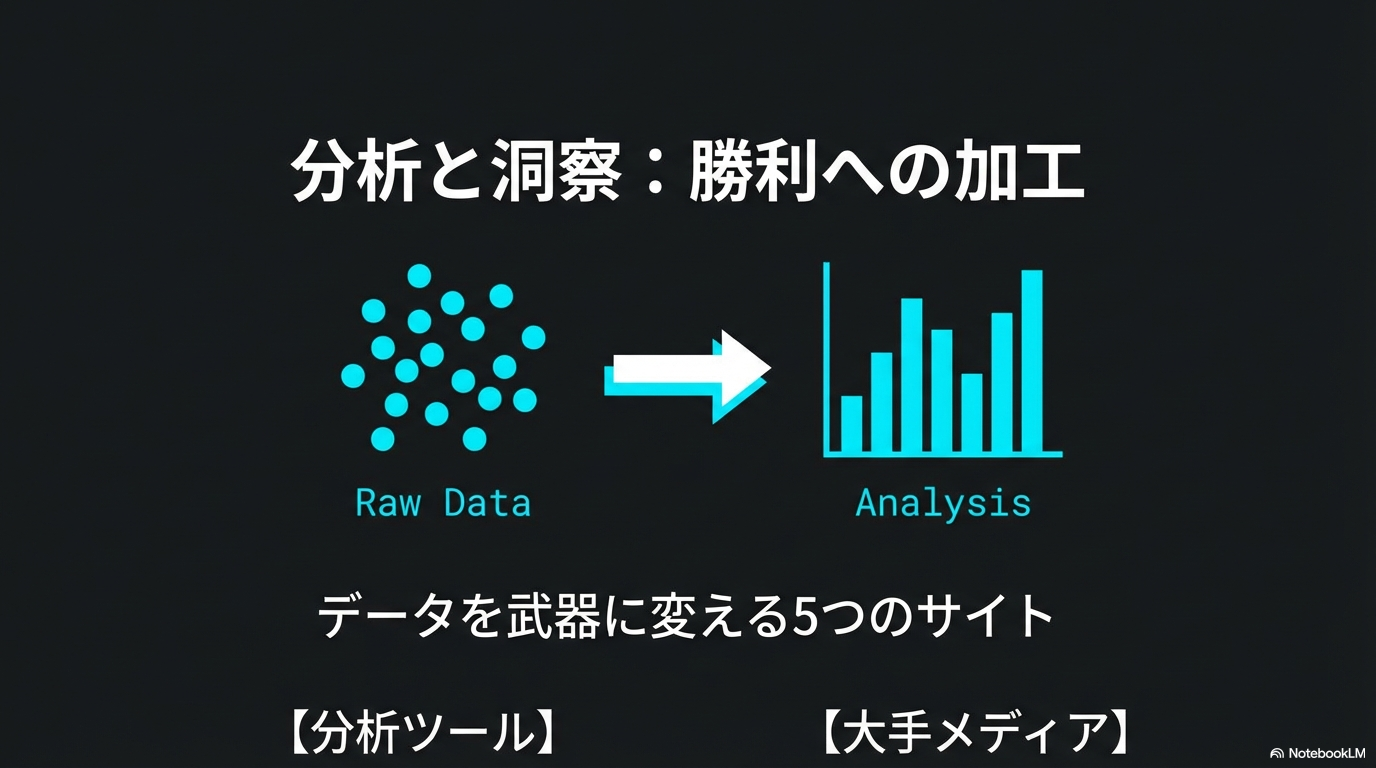 分析と洞察：勝利への加工

Raw Data

Analysis

データを武器に変える5つのサイト

【分析ツール】

【大手メディア】

NotebookLM